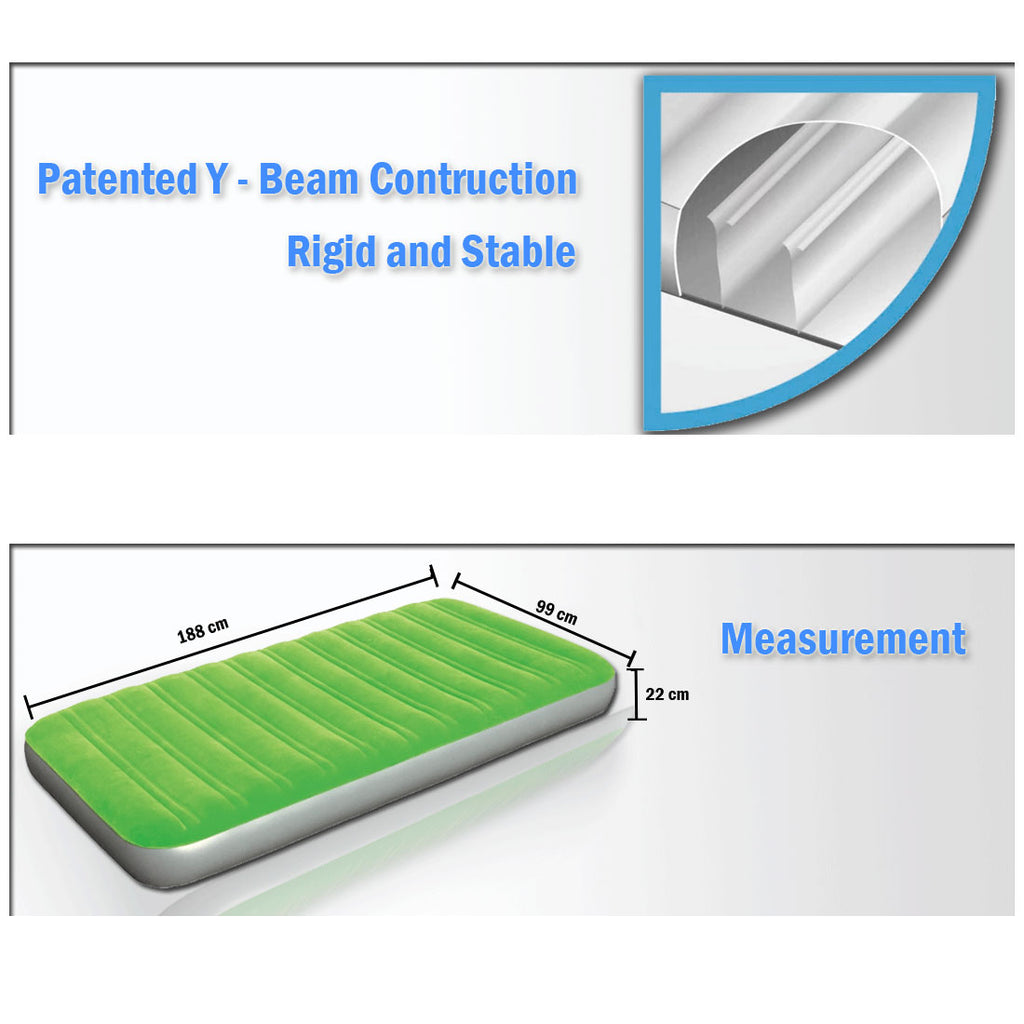 Patented Y - Beam Contruction

Rigid and Stable

188 cm

99 cm

22 cm

Measurement